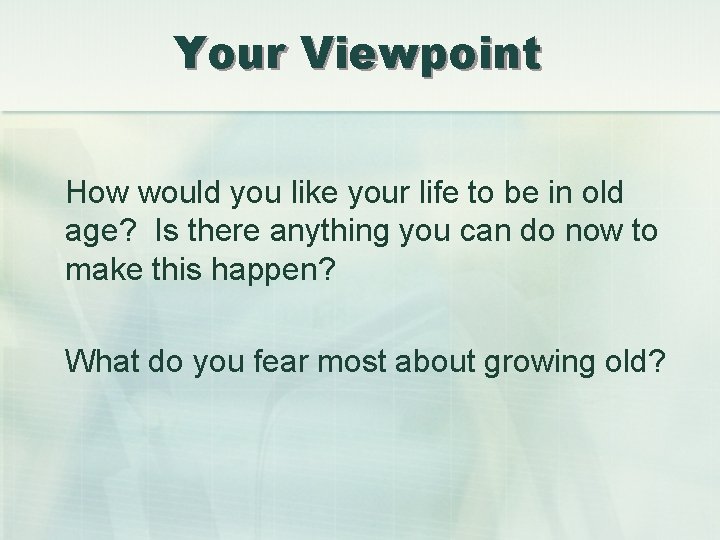 Your Viewpoint

How would you like your life to be in old age?  Is there anything you can do now to make this happen?

What do you fear most about growing old?